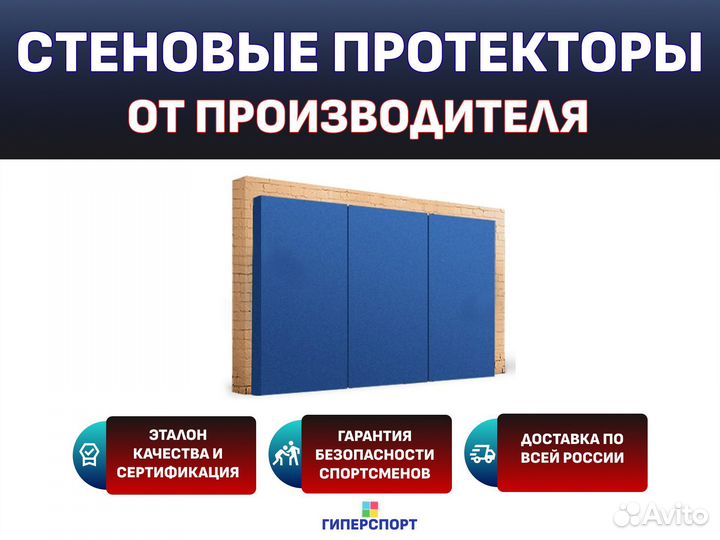 СТЕНОВЫЕ ПРОТЕКТОРЫ
ОТ ПРОИЗВОДИТЕЛЯ

ЭТАЛОН КАЧЕСТВА И СЕРТИФИКАЦИЯ

ГАРАНТИЯ БЕЗОПАСНОСТИ СПОРТСМЕНОВ

ДОСТАВКА ПО ВСЕЙ РОССИИ

ГИПЕРСПОРТ

Avito